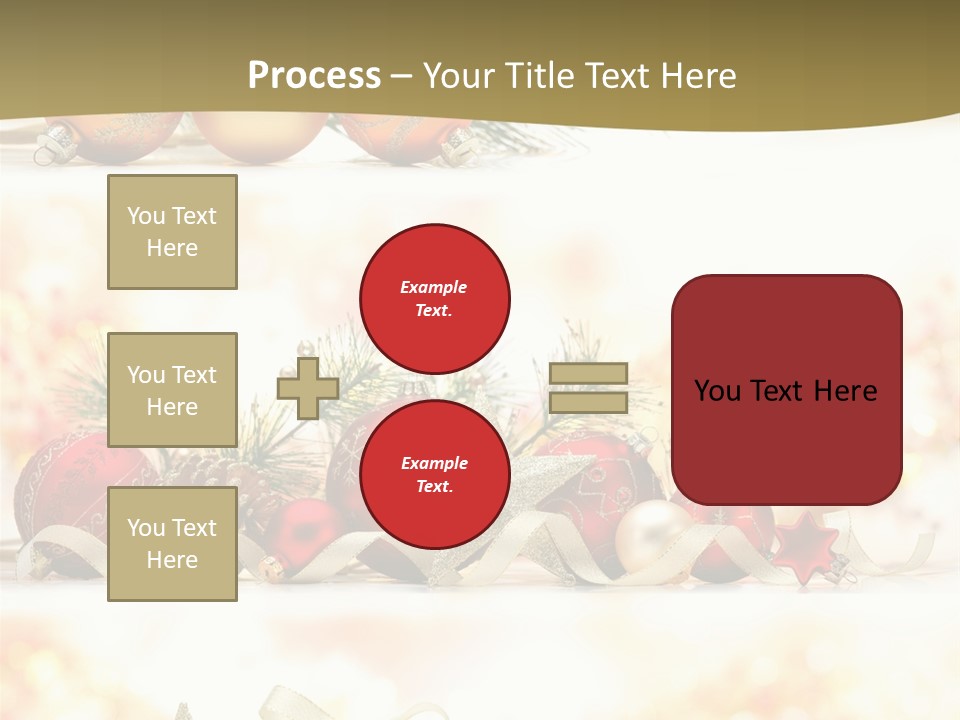 Process – Your Title Text Here

You Text Here

You Text Here

You Text Here

Example Text.

Example Text.

You Text Here